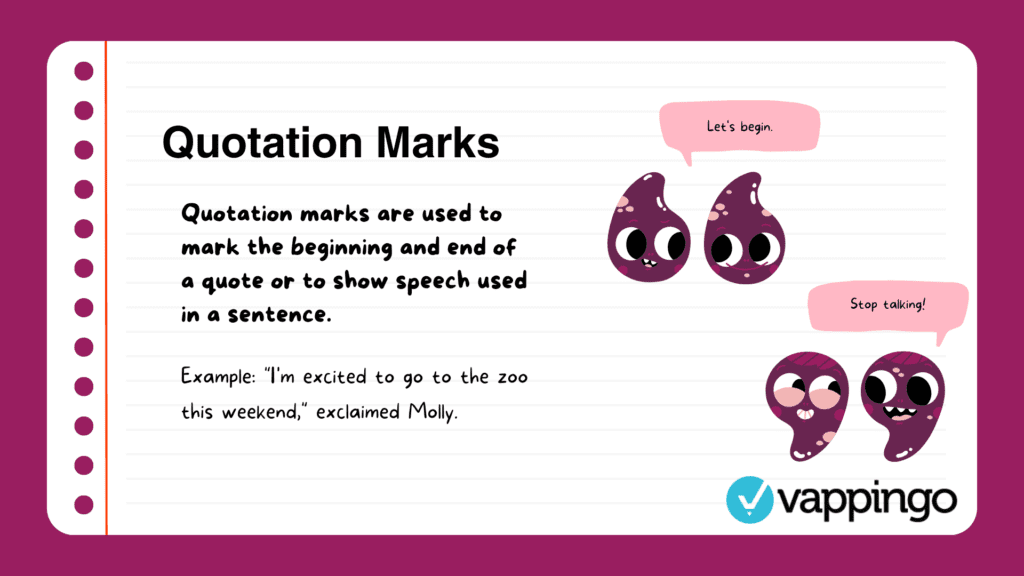 Quotation Marks

Quotation marks are used to mark the beginning and end of a quote or to show speech used in a sentence.

Example: "I'm excited to go to the zoo this weekend," exclaimed Molly.

Let's begin.

Stop talking!

vappingo